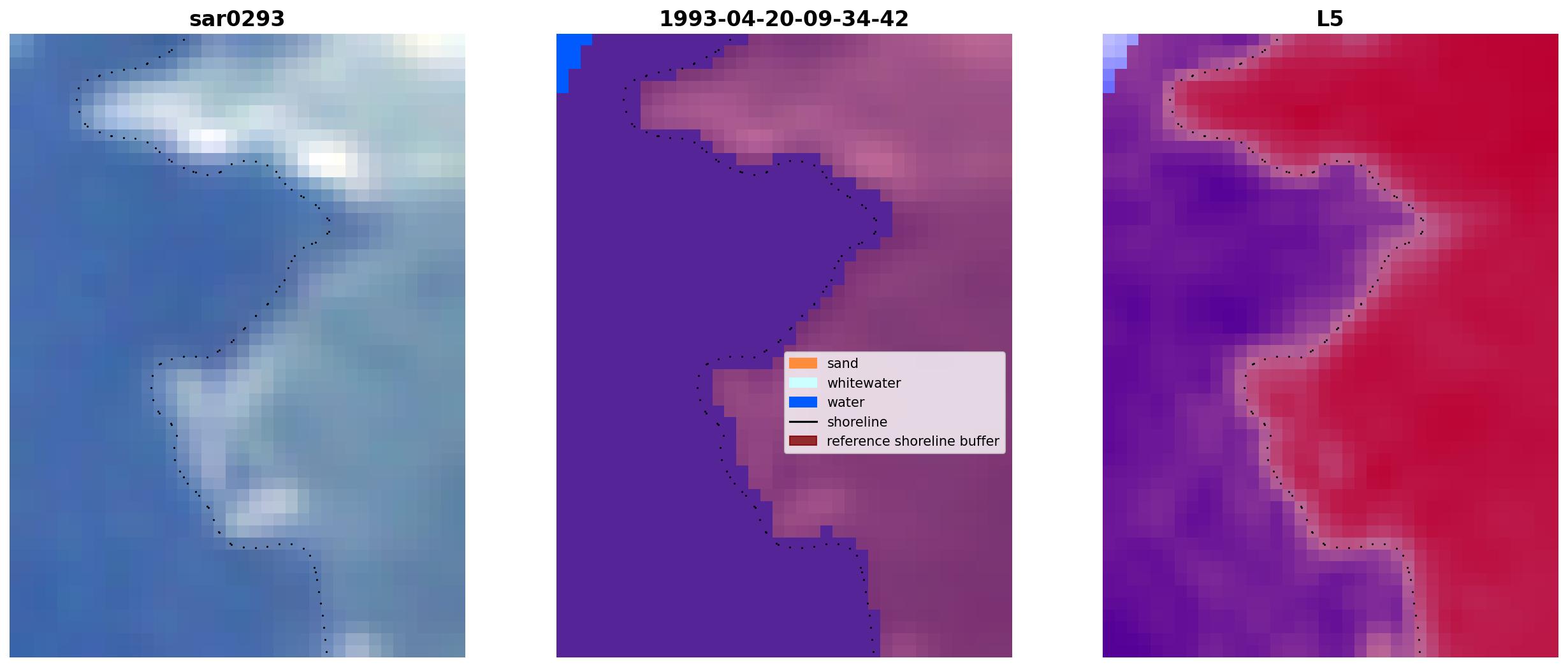 sar0293

1993-04-20-09-34-42

sand
whitewater
water
shoreline
reference shoreline buffer

L5